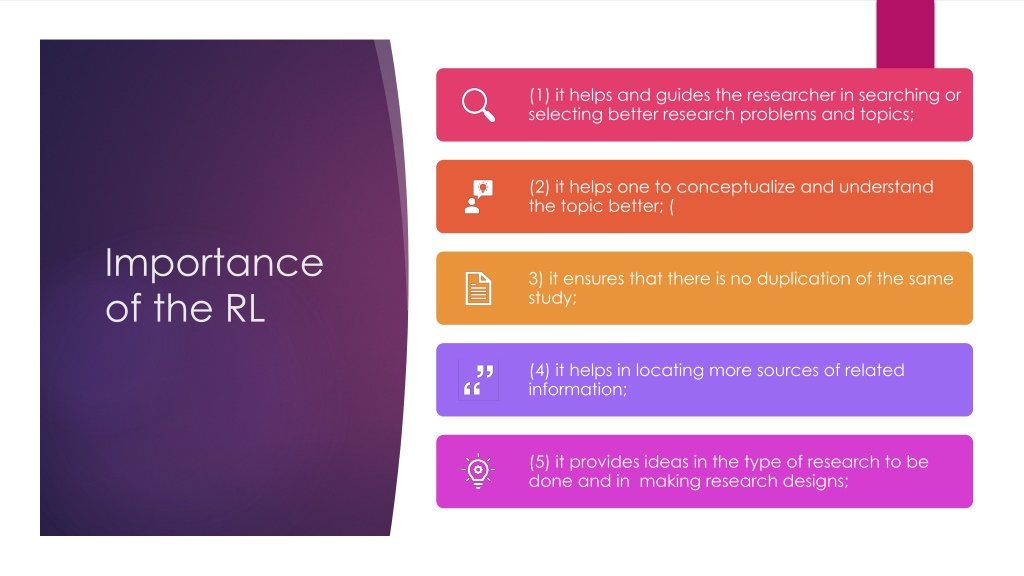 Importance of the RL

(1) it helps and guides the researcher in searching or selecting better research problems and topics;

(2) it helps one to conceptualize and understand the topic better; (

3) it ensures that there is no duplication of the same study;

(4) it helps in locating more sources of related information;

(5) it provides ideas in the type of research to be done and in making research designs;